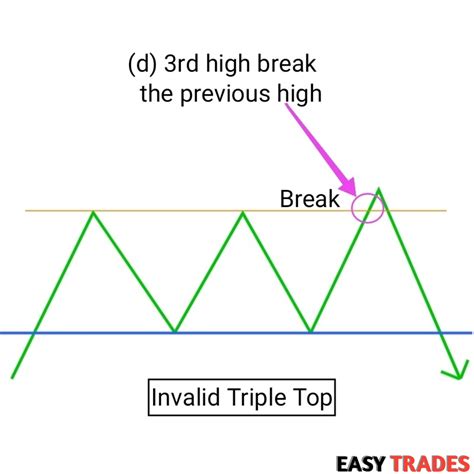 (d) 3rd high break
the previous high

Break

Invalid Triple Top

EASY TRADES